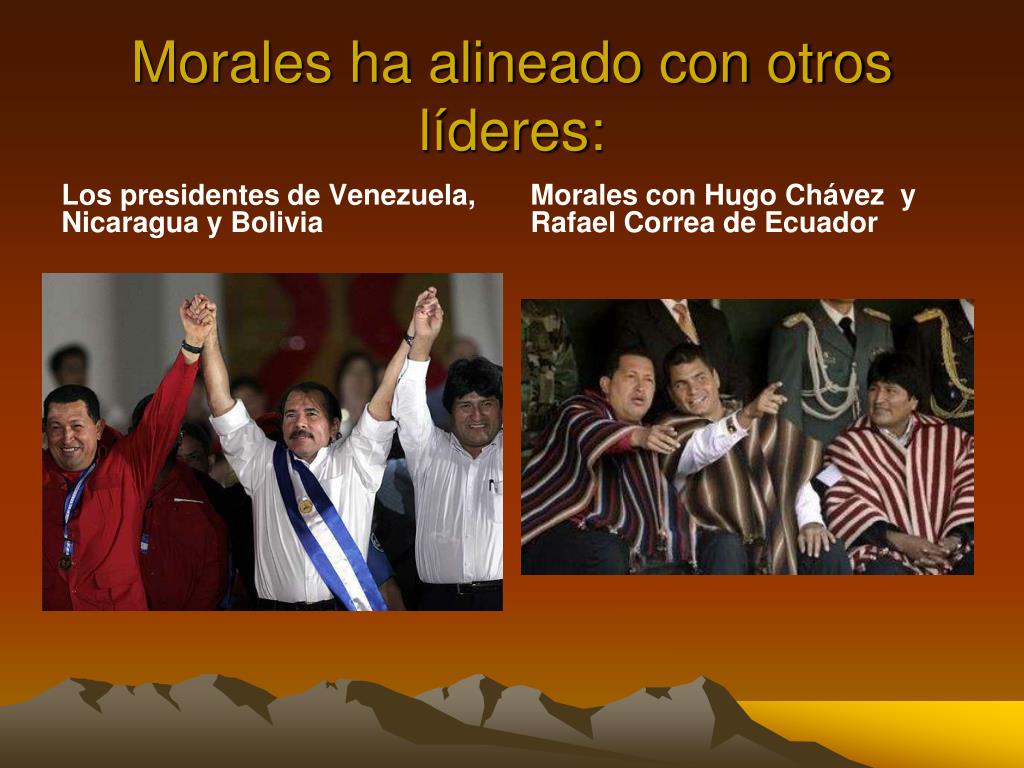 Morales ha alineado con otros líderes:

Los presidentes de Venezuela, Nicaragua y Bolivia

Morales con Hugo Chávez y Rafael Correa de Ecuador